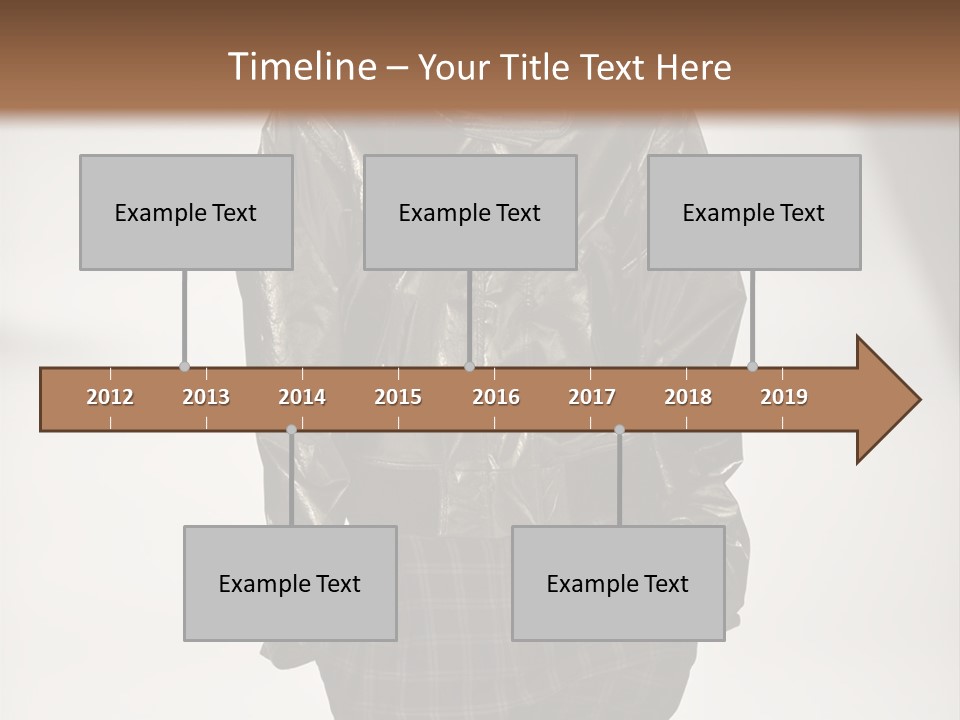 Timeline – Your Title Text Here

Example Text

Example Text

Example Text

2012 2013 2014 2015 2016 2017 2018 2019

Example Text

Example Text